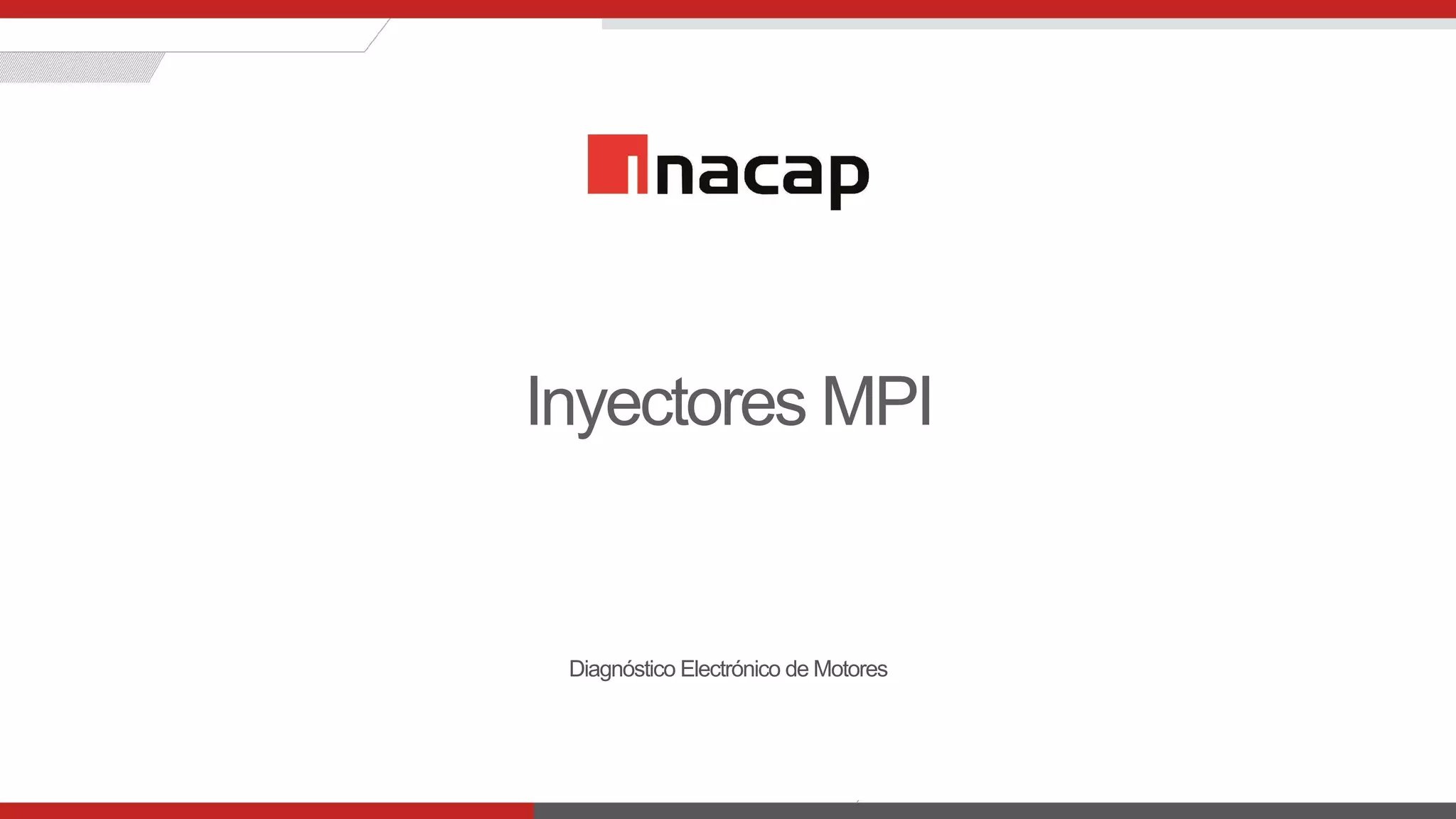 inacap

Inyectores MPI

Diagnóstico Electrónico de Motores